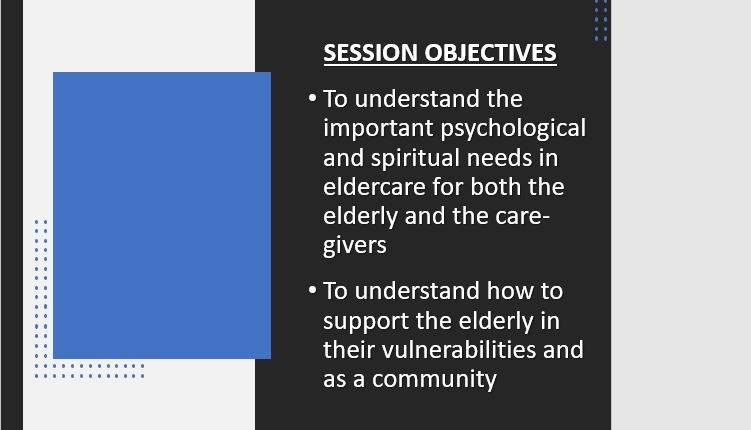 SESSION OBJECTIVES

• To understand the important psychological and spiritual needs in eldercare for both the elderly and the care-givers

• To understand how to support the elderly in their vulnerabilities and as a community